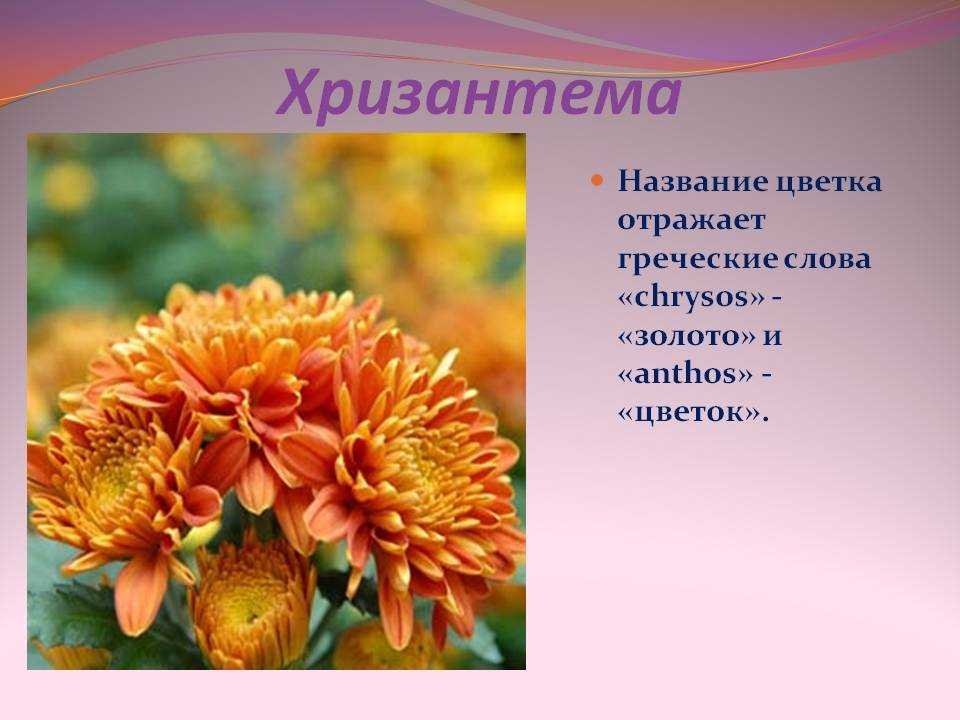 Хризантема

Название цветка отражает греческие слова «chrysos» - «золото» и «anthos» - «цветок».